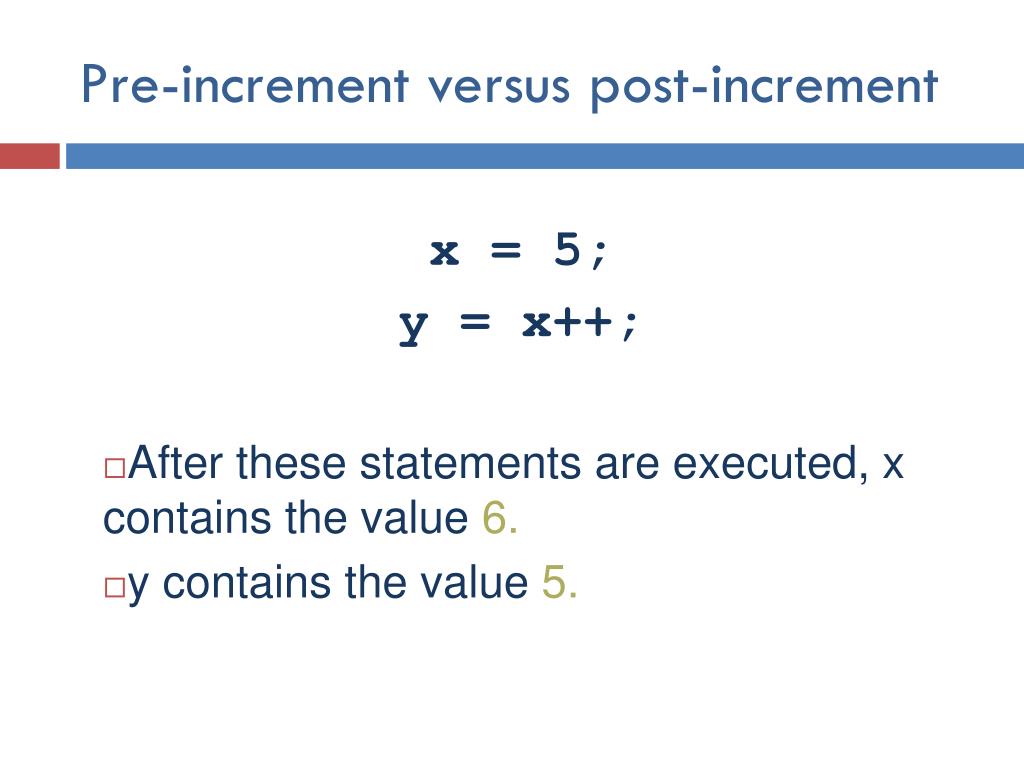 Pre-increment versus post-increment

x = 5;
y = x++;

□After these statements are executed, x contains the value 6.

□y contains the value 5.